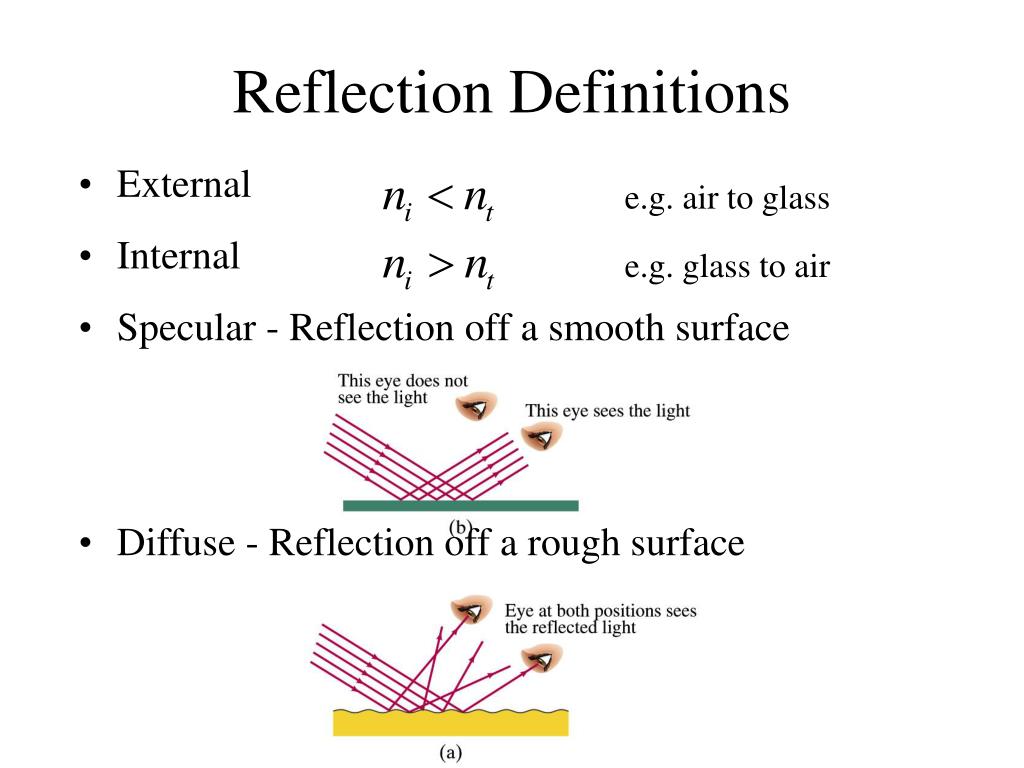 Reflection Definitions

• External $n_i < n_t$ e.g. air to glass

• Internal $n_i > n_t$ e.g. glass to air

• Specular - Reflection off a smooth surface

This eye does not see the light

This eye sees the light

(b)

• Diffuse - Reflection off a rough surface

Eye at both positions sees the reflected light

(a)